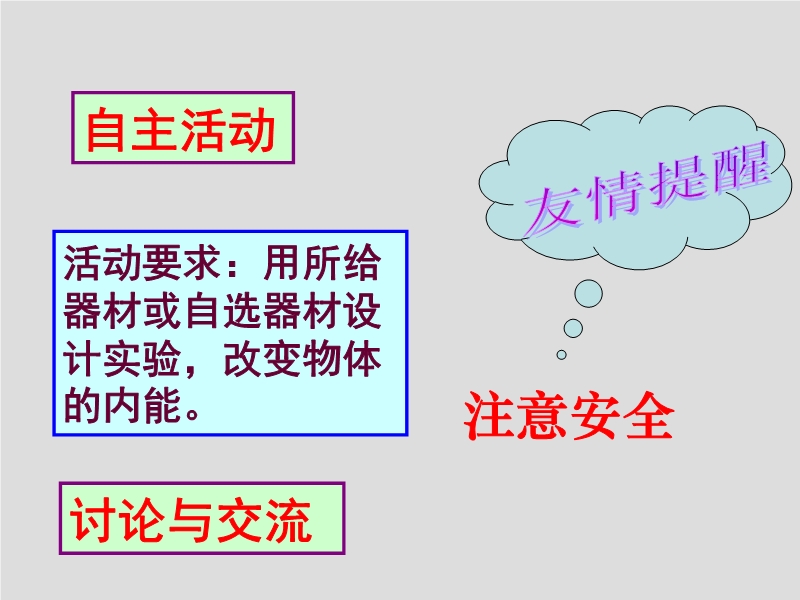 自主活动

活动要求：用所给器材或自选器材设计实验，改变物体的内能。

讨论与交流

友情提醒

注意安全